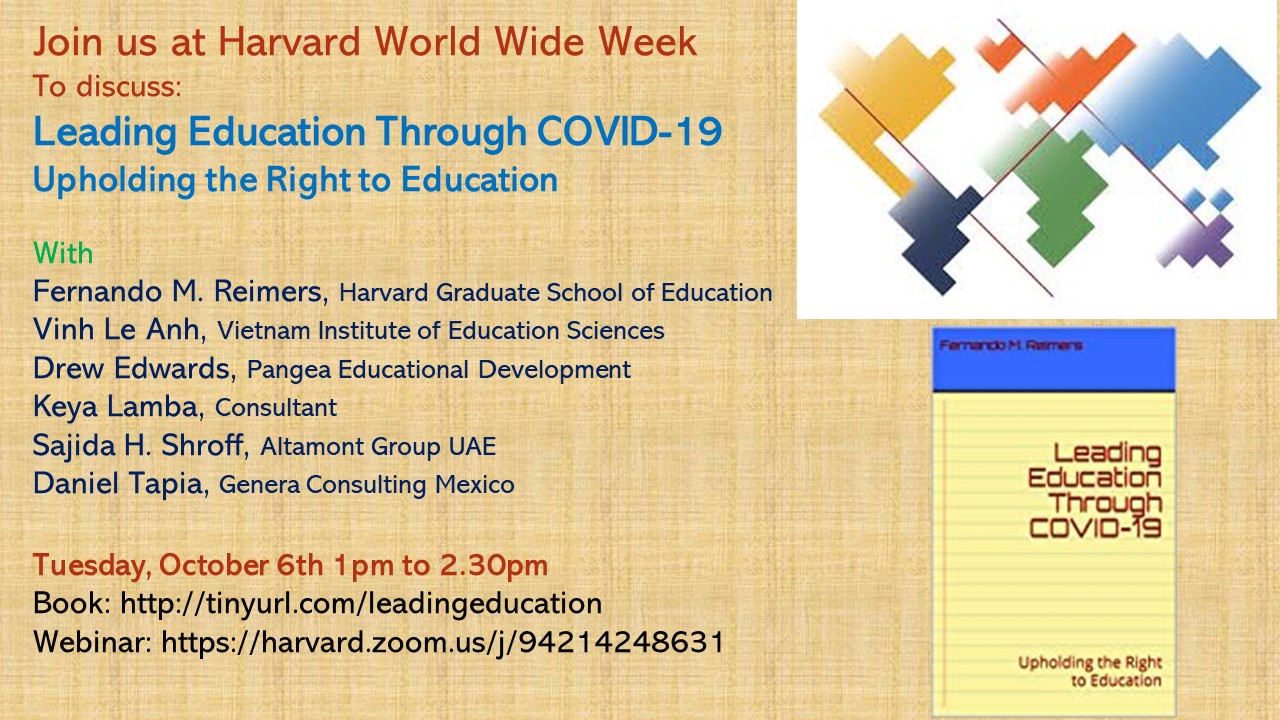 Join us at Harvard World Wide Week
To discuss:
Leading Education Through COVID-19
Upholding the Right to Education

With
Fernando M. Reimers, Harvard Graduate School of Education
Vinh Le Anh, Vietnam Institute of Education Sciences
Drew Edwards, Pangea Educational Development
Keya Lamba, Consultant
Sajida H. Shroff, Altamont Group UAE
Daniel Tapia, Genera Consulting Mexico

Tuesday, October 6th 1pm to 2.30pm
Book: http://tinyurl.com/leadingeducation
Webinar: https://harvard.zoom.us/j/94214248631

Fernando M. Reimers

Leading Education Through COVID-19

Upholding the Right to Education